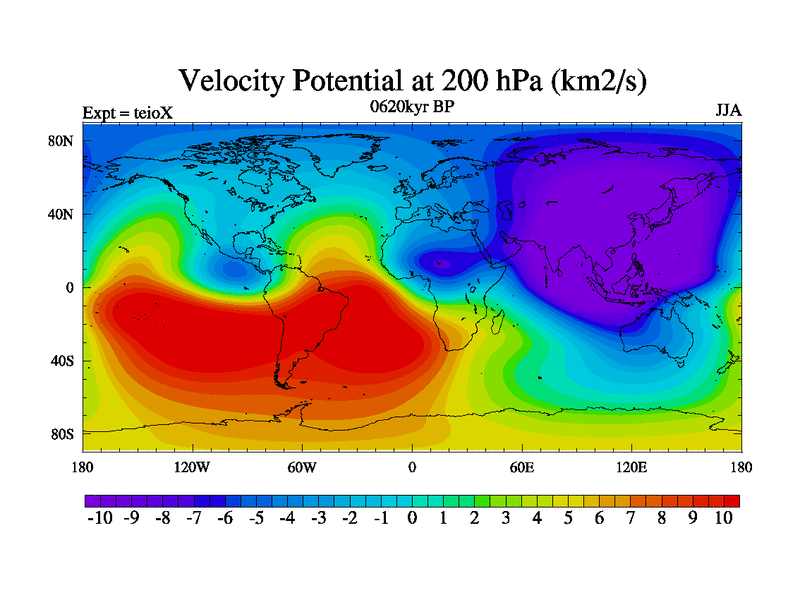 Velocity Potential at 200 hPa (km2/s)

Expt = teioX
0620kyr BP
JJA

80N
40N
0
40S
80S

180
120W
60W
0
60E
120E
180

-10 -9 -8 -7 -6 -5 -4 -3 -2 -1 0 1 2 3 4 5 6 7 8 9 10